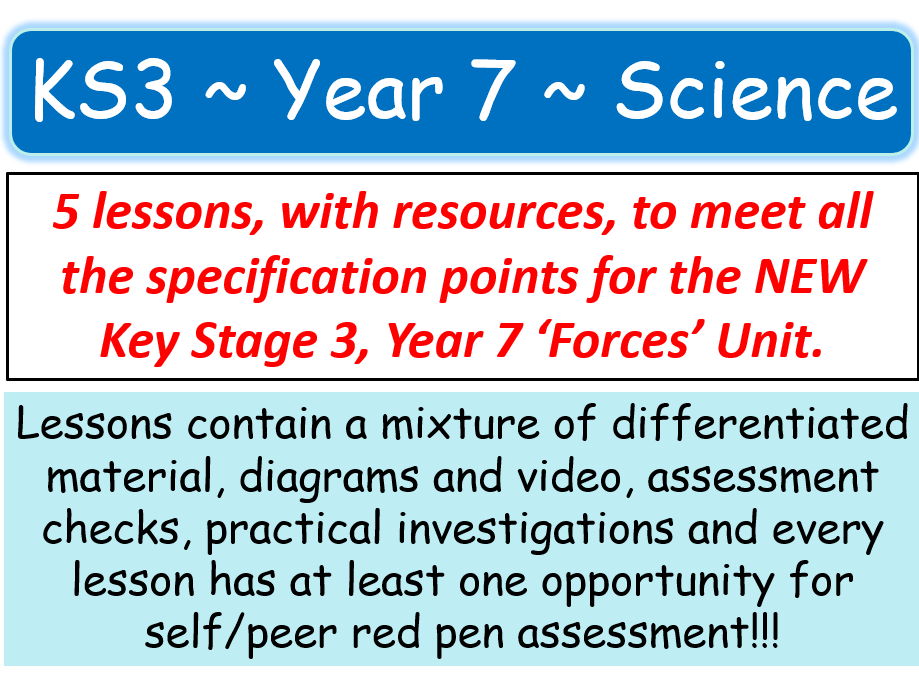 KS3 ~ Year 7 ~ Science

5 lessons, with resources, to meet all the specification points for the NEW Key Stage 3, Year 7 ‘Forces’ Unit.

Lessons contain a mixture of differentiated material, diagrams and video, assessment checks, practical investigations and every lesson has at least one opportunity for self/peer red pen assessment!!!